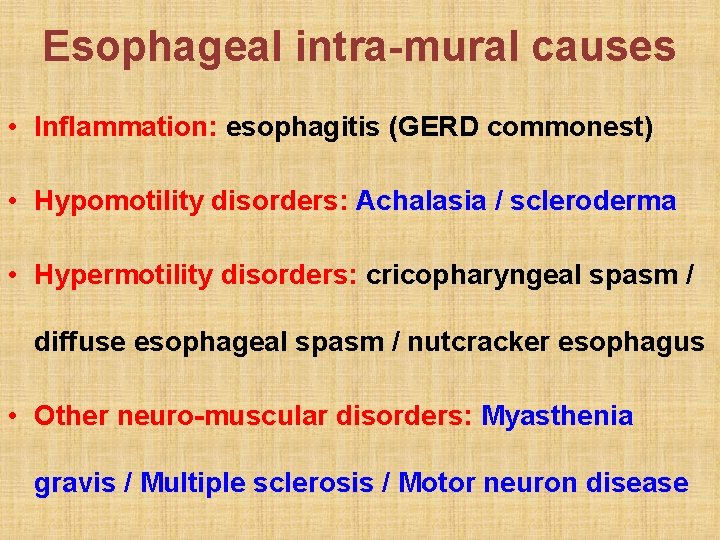 Esophageal intra-mural causes

• Inflammation: esophagitis (GERD commonest)

• Hypomotility disorders: Achalasia / scleroderma

• Hypermotility disorders: cricopharyngeal spasm / diffuse esophageal spasm / nutcracker esophagus

• Other neuro-muscular disorders: Myasthenia gravis / Multiple sclerosis / Motor neuron disease